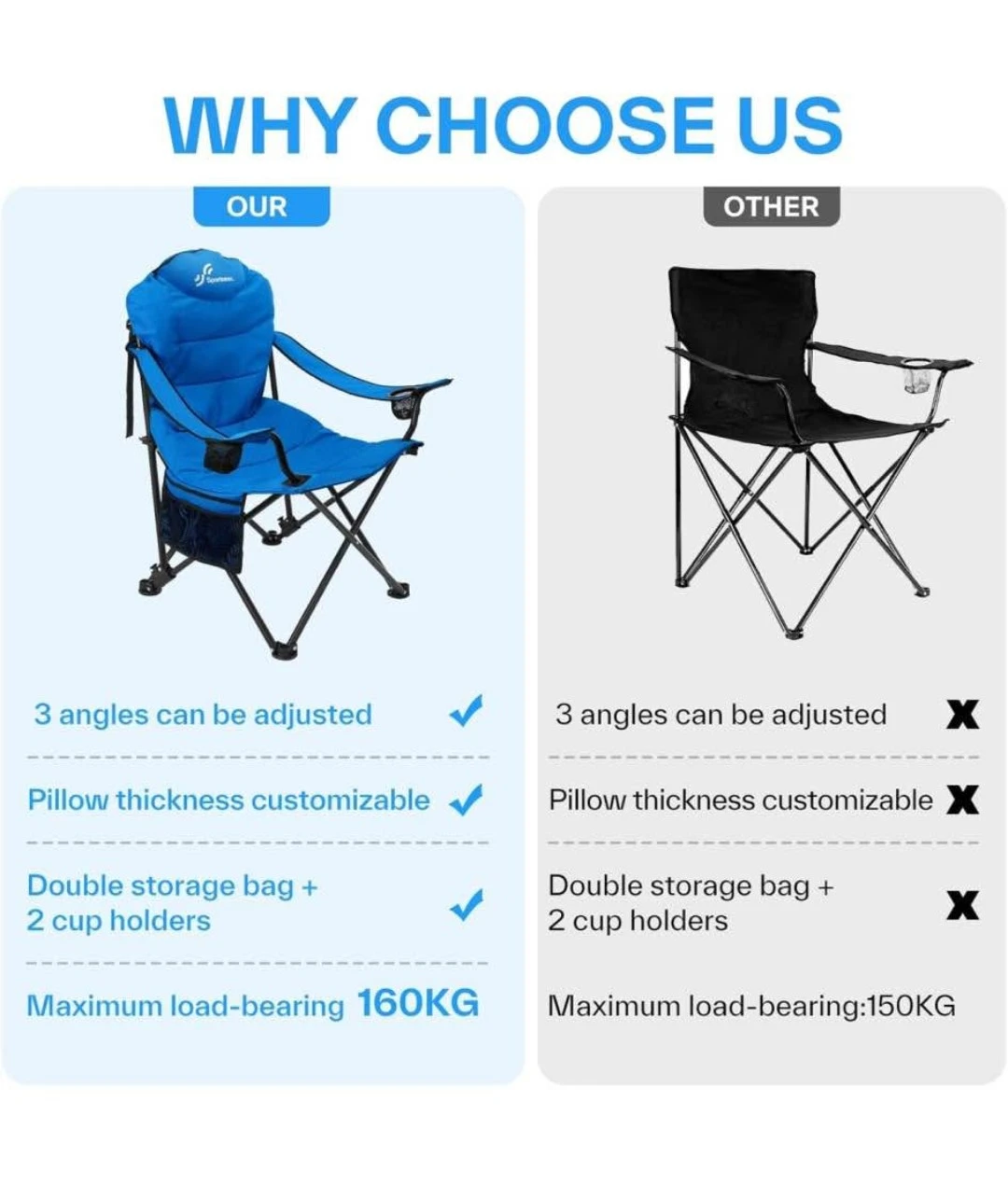 WHY CHOOSE US

OUR

Sportneer

3 angles can be adjusted ✓

Pillow thickness customizable ✓

Double storage bag + 2 cup holders ✓

Maximum load-bearing 160KG

OTHER

3 angles can be adjusted X

Pillow thickness customizable X

Double storage bag + 2 cup holders X

Maximum load-bearing:150KG